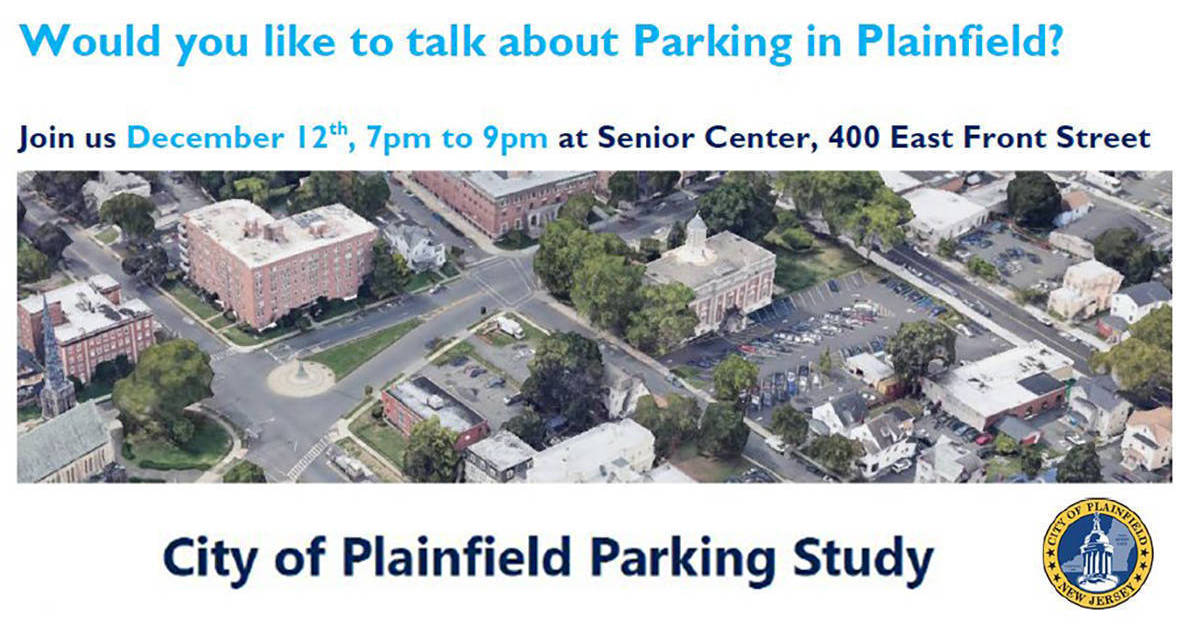 Would you like to talk about Parking in Plainfield?

Join us December 12$^{th}$, 7pm to 9pm at Senior Center, 400 East Front Street

City of Plainfield Parking Study

CITY OF PLAINFIELD
NEW JERSEY